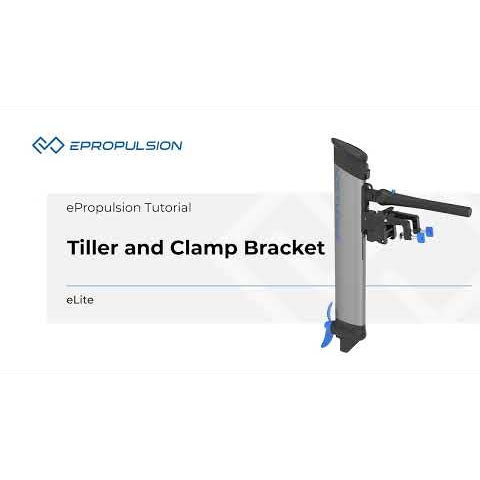 EPROPULSION

ePropulsion Tutorial

Tiller and Clamp Bracket

eLite